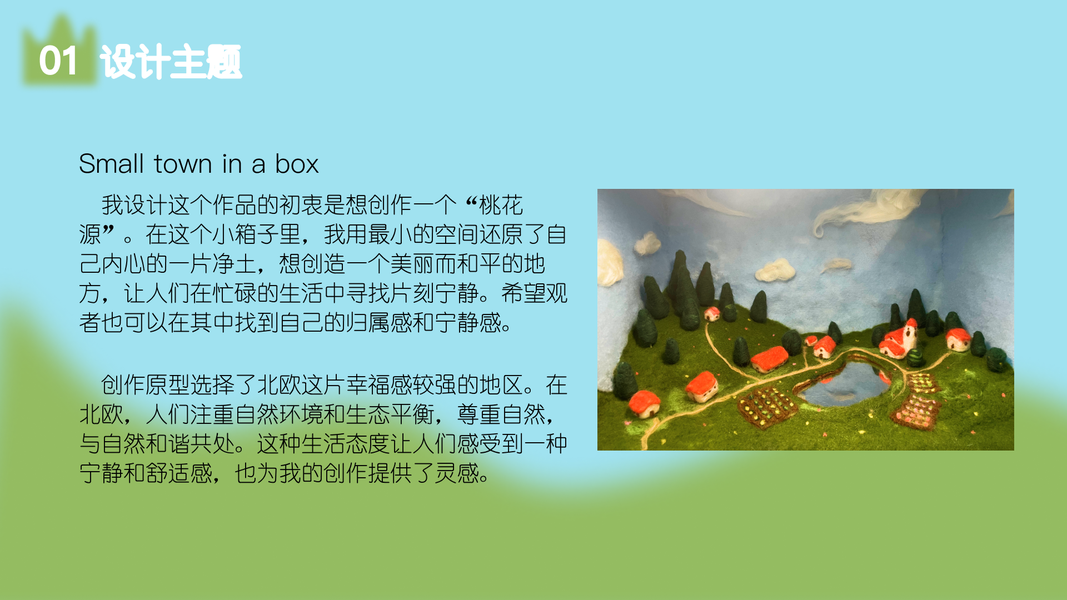 01 设计主题

Small town in a box

我设计这个作品的初衷是想创作一个“桃花源”。在这个小箱子里，我用最小的空间还原了自己内心的一片净土，想创造一个美丽而和平的地方，让人们在忙碌的生活中寻找片刻宁静。希望观者也可以在其中找到自己的归属感和宁静感。

创作原型选择了北欧这片幸福感较强的地区。在北欧，人们注重自然环境和生态平衡，尊重自然，与自然和谐共处。这种生活态度让人们感受到一种宁静和舒适感，也为我的创作提供了灵感。